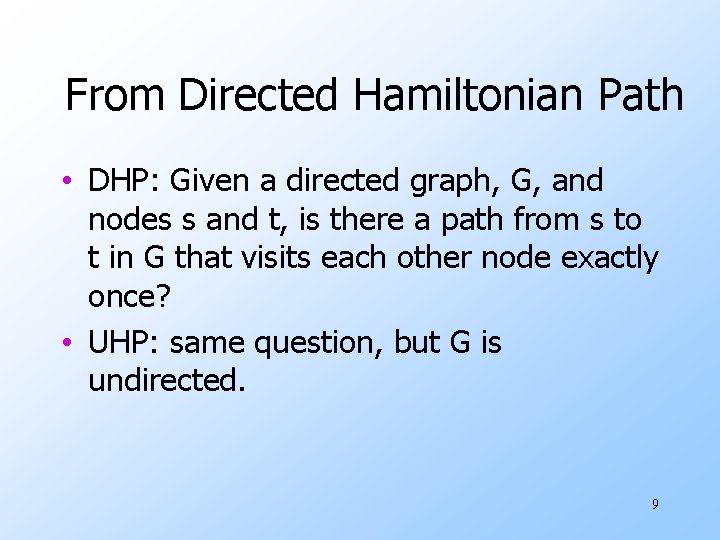 From Directed Hamiltonian Path

• DHP: Given a directed graph, G, and nodes s and t, is there a path from s to t in G that visits each other node exactly once?

• UHP: same question, but G is undirected.

9